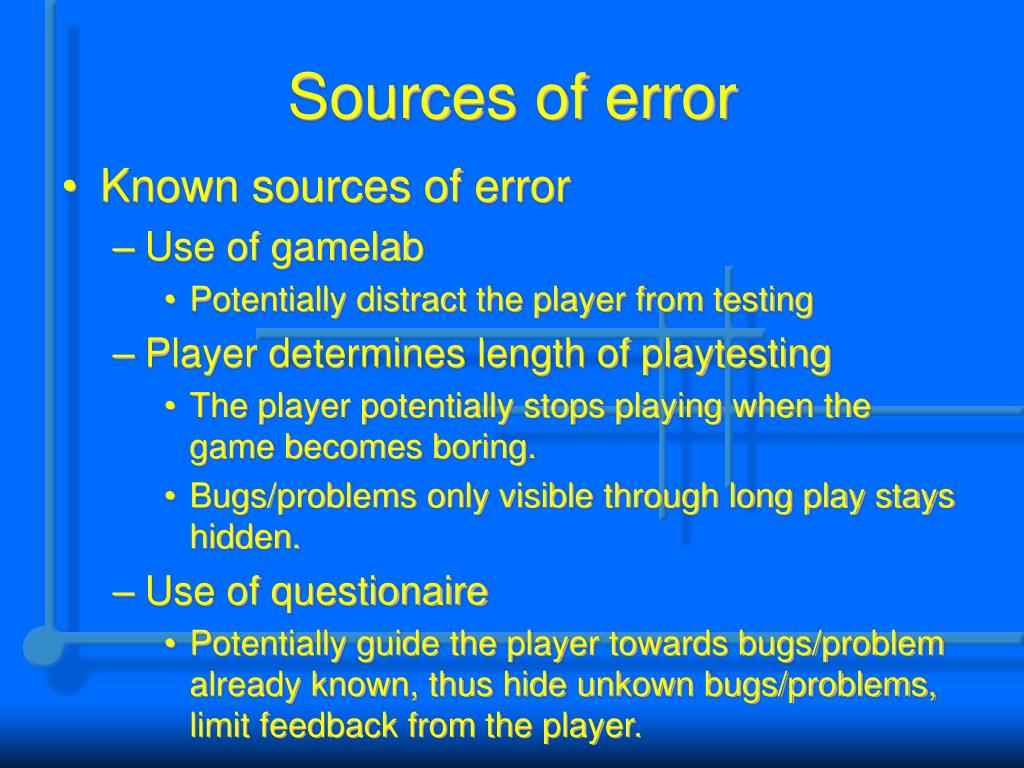 Sources of error

• Known sources of error
– Use of gamelab
• Potentially distract the player from testing
– Player determines length of playtesting
• The player potentially stops playing when the game becomes boring.
• Bugs/problems only visible through long play stays hidden.
– Use of questionaire
• Potentially guide the player towards bugs/problem already known, thus hide unkown bugs/problems, limit feedback from the player.